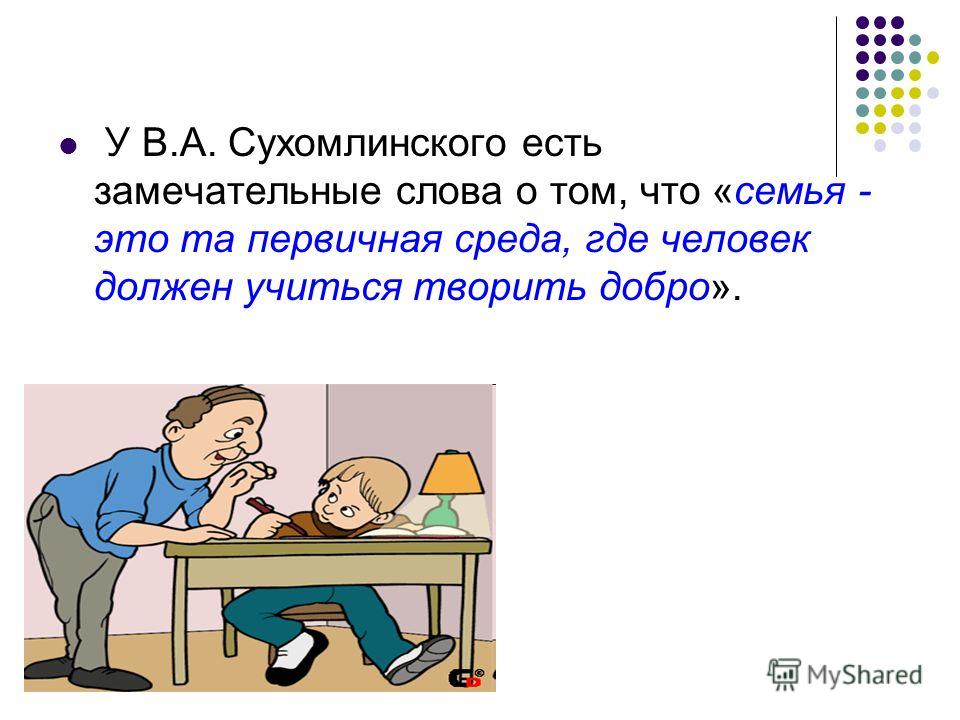 У В.А. Сухомлинского есть замечательные слова о том, что «семья - это та первичная среда, где человек должен учиться творить добро».

MyShared